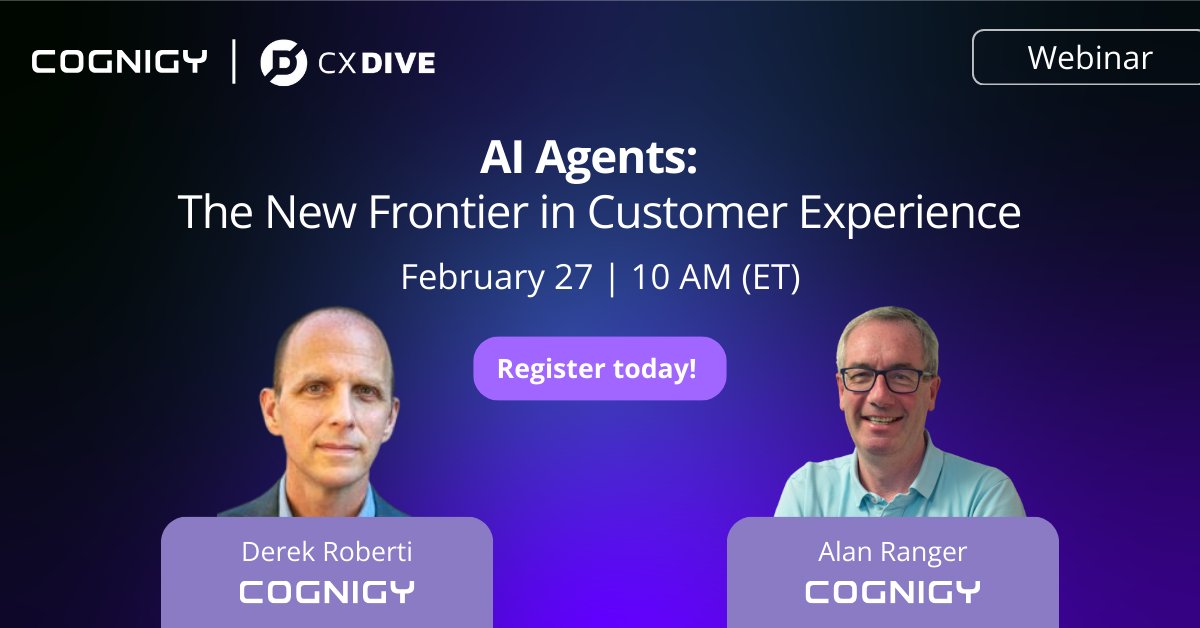 COGNIGY | CX DIVE

Webinar

AI Agents:
The New Frontier in Customer Experience

February 27 | 10 AM (ET)

Register today!

Derek Roberti
COGNIGY

Alan Ranger
COGNIGY